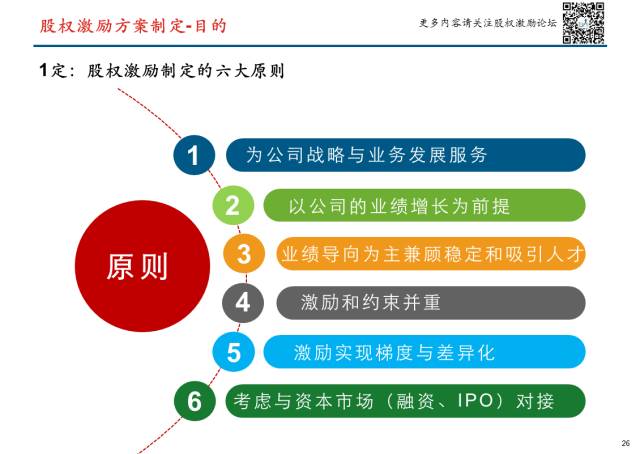 股权激励方案制定-目的

更多内容请关注股权激励论坛

1定：股权激励制定的六大原则

原则

1 为公司战略与业务发展服务

2 以公司的业绩增长为前提

3 业绩导向为主兼顾稳定和吸引人才

4 激励和约束并重

5 激励实现梯度与差异化

6 考虑与资本市场（融资、IPO）对接

26